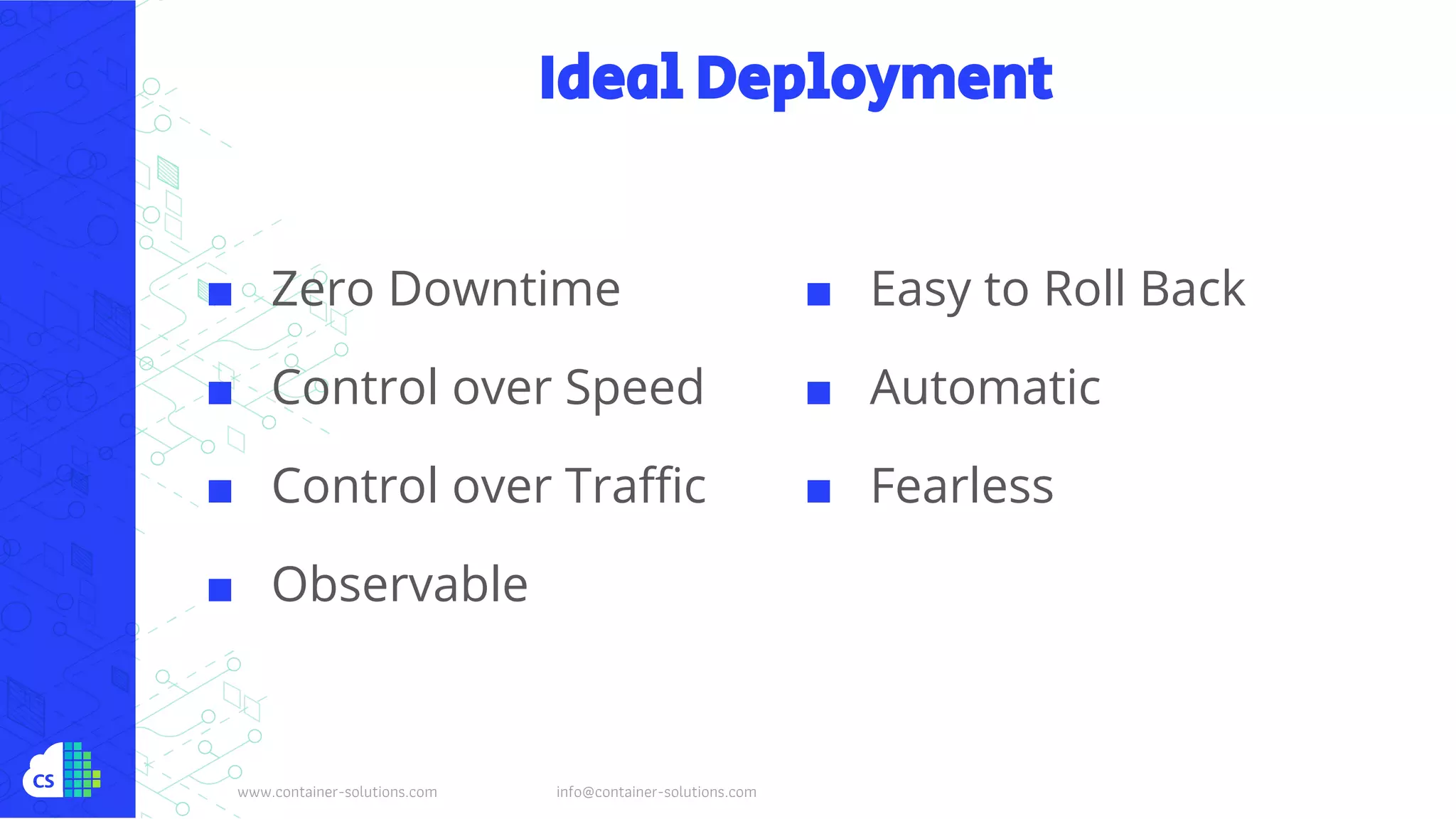 Ideal Deployment

■ Zero Downtime
■ Control over Speed
■ Control over Traffic
■ Observable

■ Easy to Roll Back
■ Automatic
■ Fearless

CS

www.container-solutions.com
info@container-solutions.com